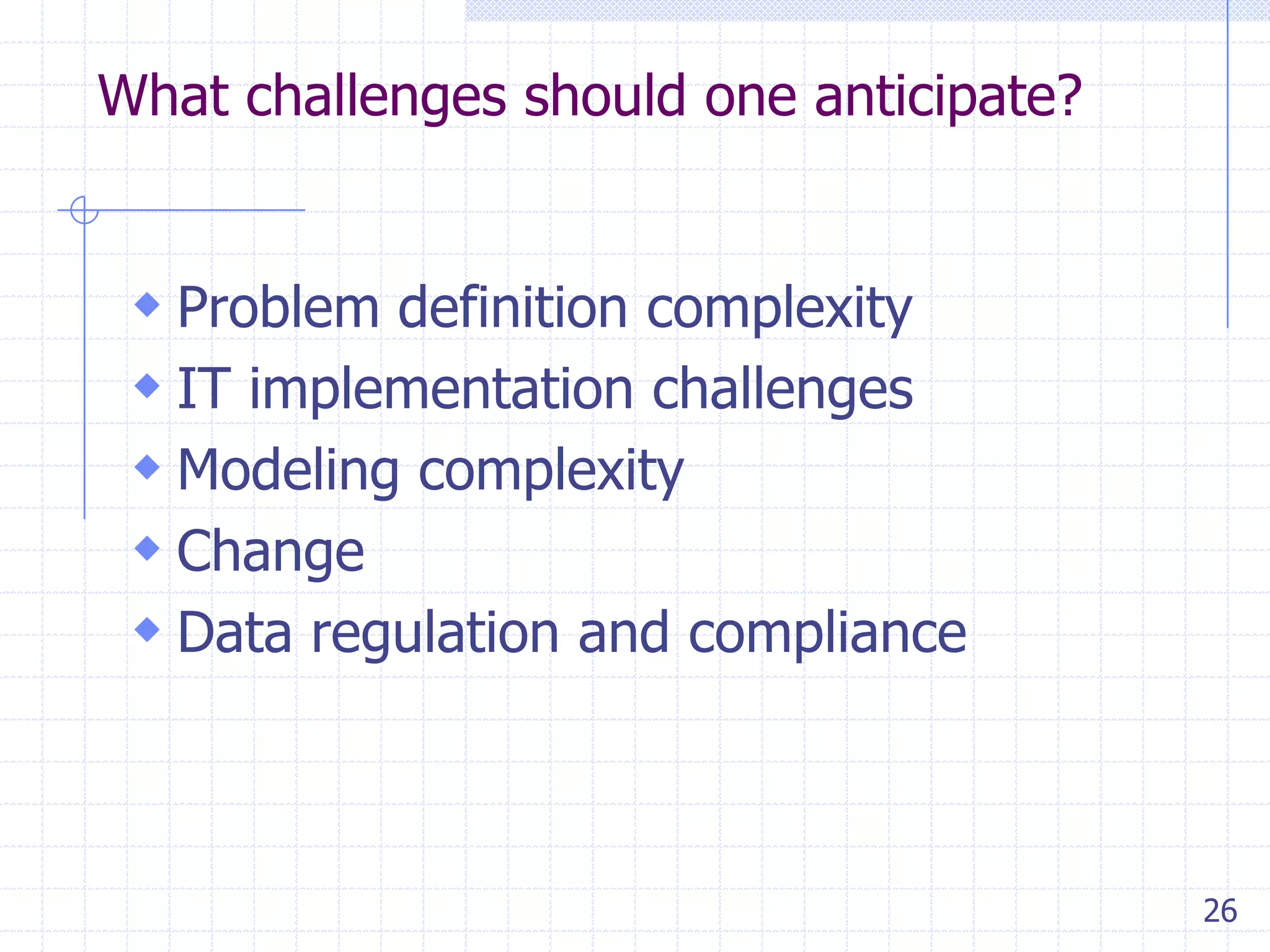 What challenges should one anticipate?

◆ Problem definition complexity
◆ IT implementation challenges
◆ Modeling complexity
◆ Change
◆ Data regulation and compliance

26